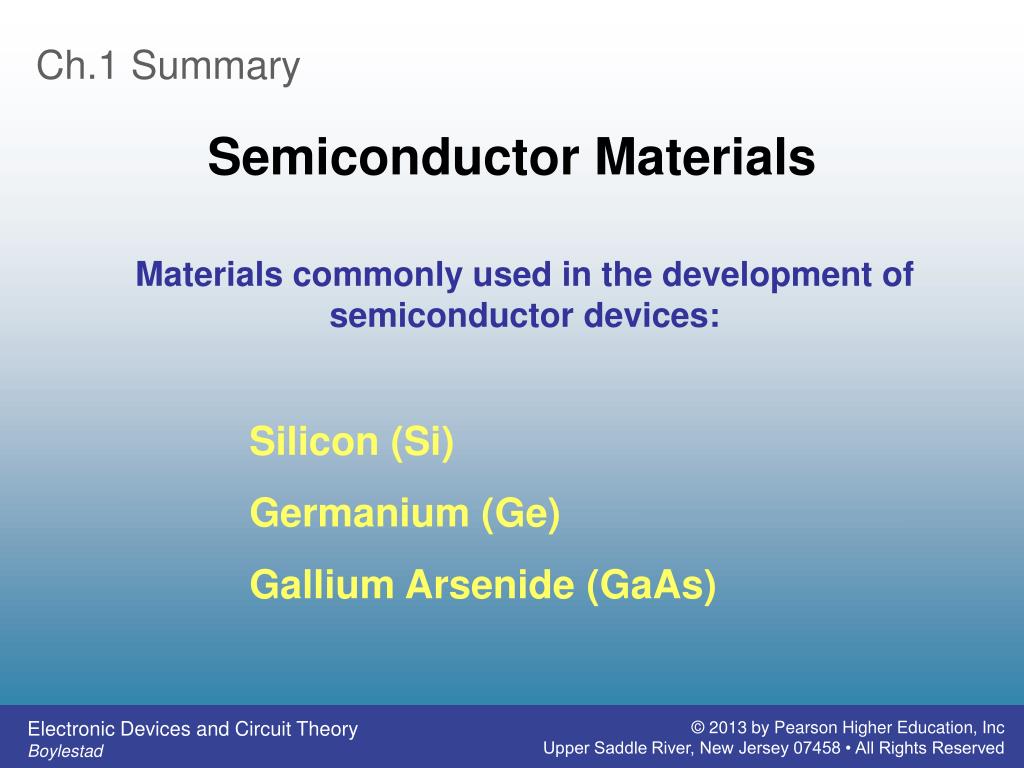 Ch.1 Summary

Semiconductor Materials

Materials commonly used in the development of semiconductor devices:

Silicon (Si)

Germanium (Ge)

Gallium Arsenide (GaAs)

Electronic Devices and Circuit Theory
Boylestad

© 2013 by Pearson Higher Education, Inc
Upper Saddle River, New Jersey 07458 • All Rights Reserved